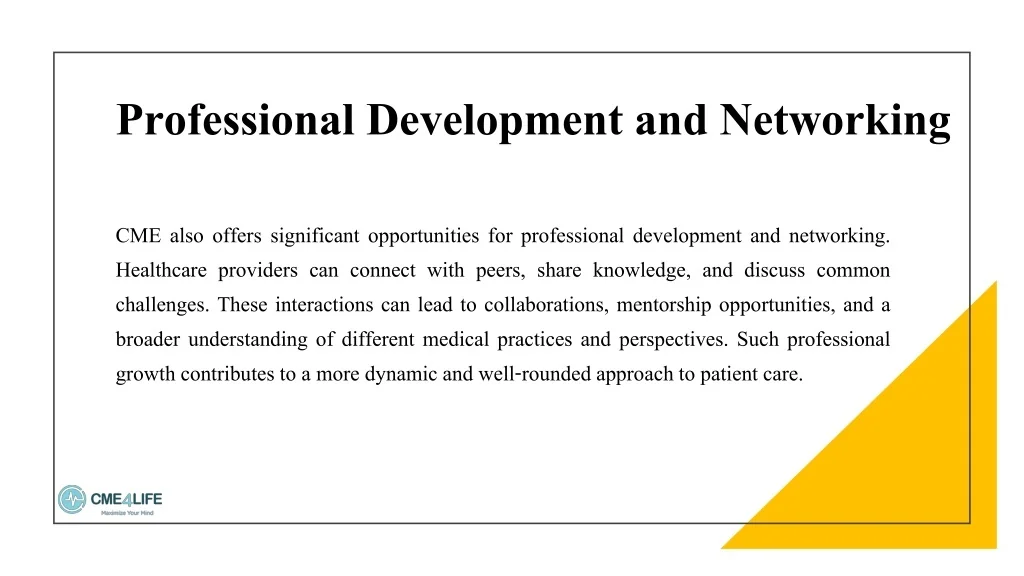 Professional Development and Networking

CME also offers significant opportunities for professional development and networking. Healthcare providers can connect with peers, share knowledge, and discuss common challenges. These interactions can lead to collaborations, mentorship opportunities, and a broader understanding of different medical practices and perspectives. Such professional growth contributes to a more dynamic and well-rounded approach to patient care.

CME4LIFE
Maximize Your Mind